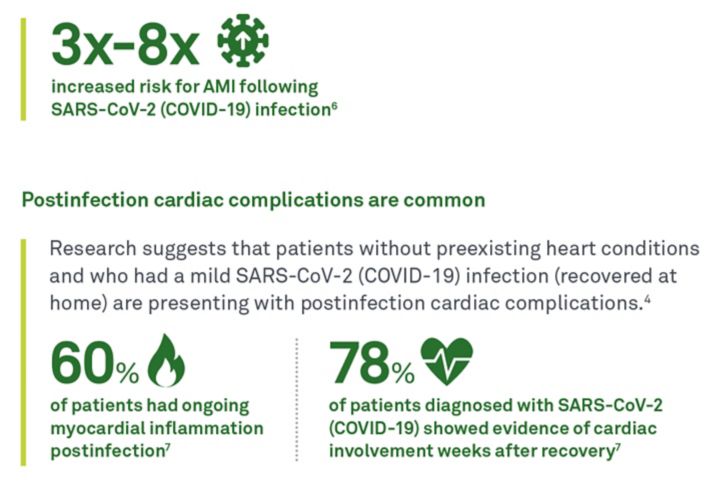 3x–8x

increased risk for AMI following SARS-CoV-2 (COVID-19) infection$^6$

Postinfection cardiac complications are common

Research suggests that patients without preexisting heart conditions and who had a mild SARS-CoV-2 (COVID-19) infection (recovered at home) are presenting with postinfection cardiac complications.$^4$

60%

of patients had ongoing myocardial inflammation postinfection$^7$

78%

of patients diagnosed with SARS-CoV-2 (COVID-19) showed evidence of cardiac involvement weeks after recovery$^7$